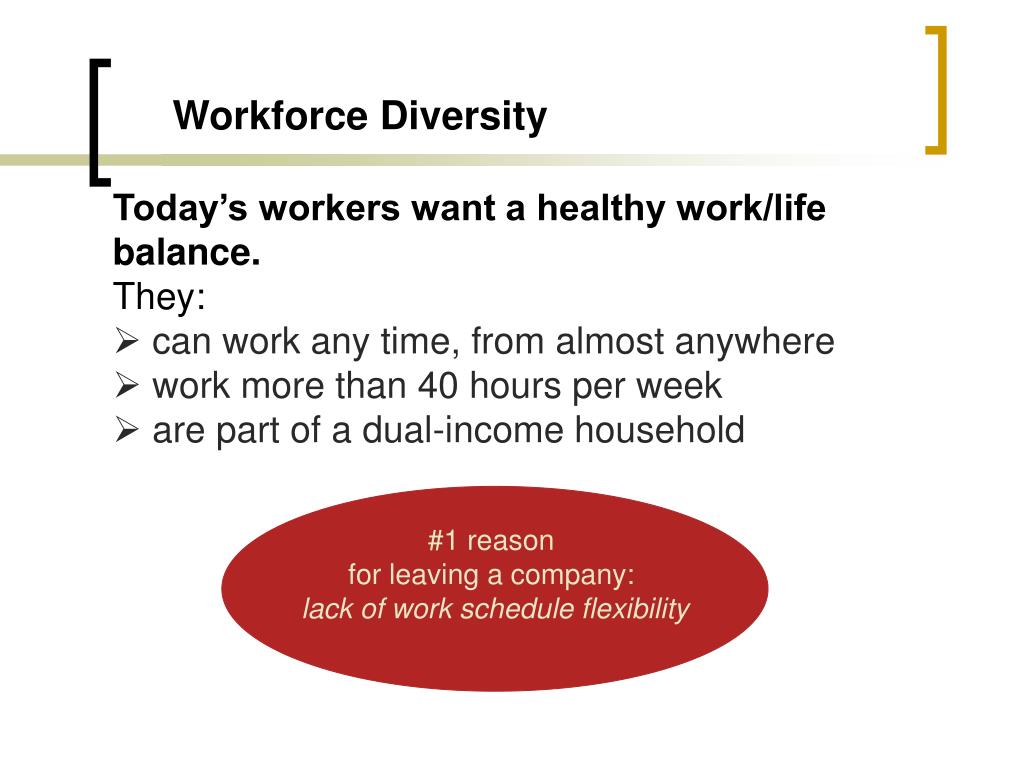 Workforce Diversity

Today’s workers want a healthy work/life balance.
They:
➢ can work any time, from almost anywhere
➢ work more than 40 hours per week
➢ are part of a dual-income household

#1 reason
for leaving a company:
lack of work schedule flexibility